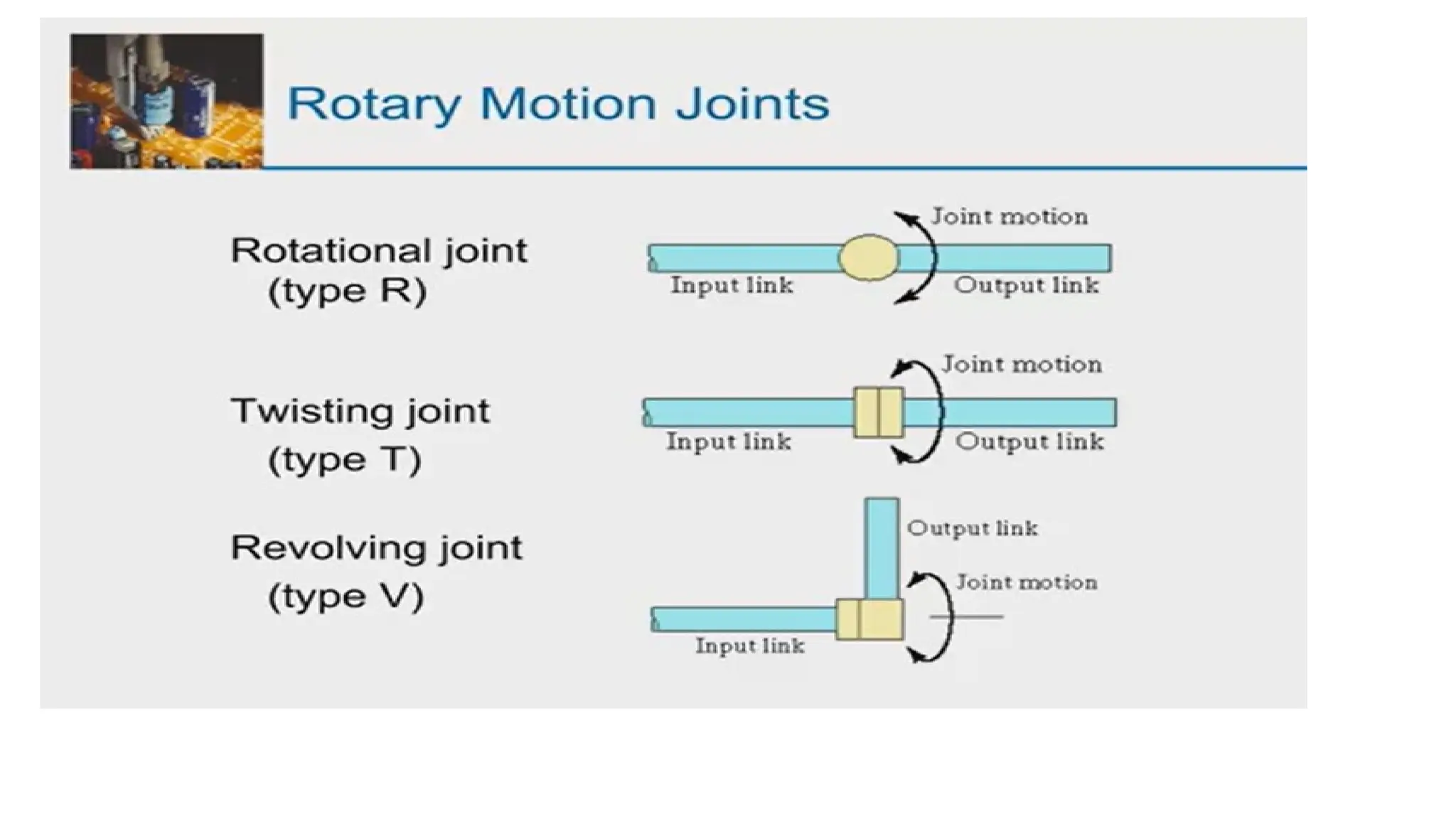 Rotary Motion Joints

Rotational joint
(type R)

Joint motion
Input link
Output link

Twisting joint
(type T)

Joint motion
Input link
Output link

Revolving joint
(type V)

Output link
Joint motion
Input link